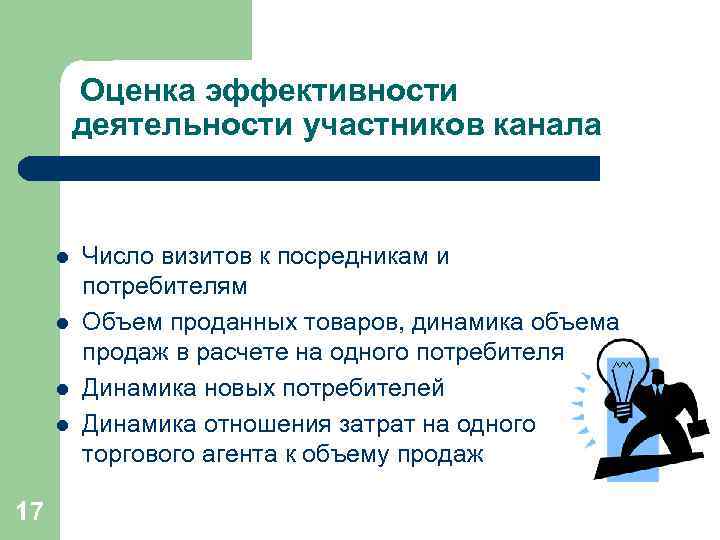 Оценка эффективности деятельности участников канала

- Число визитов к посредникам и потребителям
- Объем проданных товаров, динамика объема продаж в расчете на одного потребителя
- Динамика новых потребителей
- Динамика отношения затрат на одного торгового агента к объему продаж

17